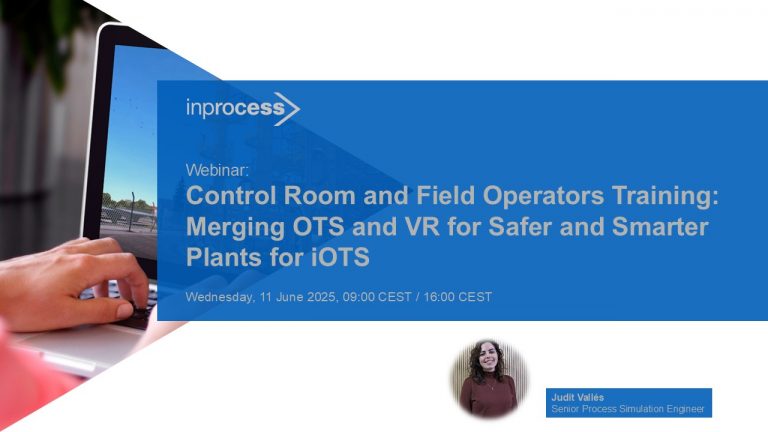 inprocess

Webinar:
Control Room and Field Operators Training: Merging OTS and VR for Safer and Smarter Plants for iOTS

Wednesday, 11 June 2025, 09:00 CEST / 16:00 CEST

Judit Vallés
Senior Process Simulation Engineer